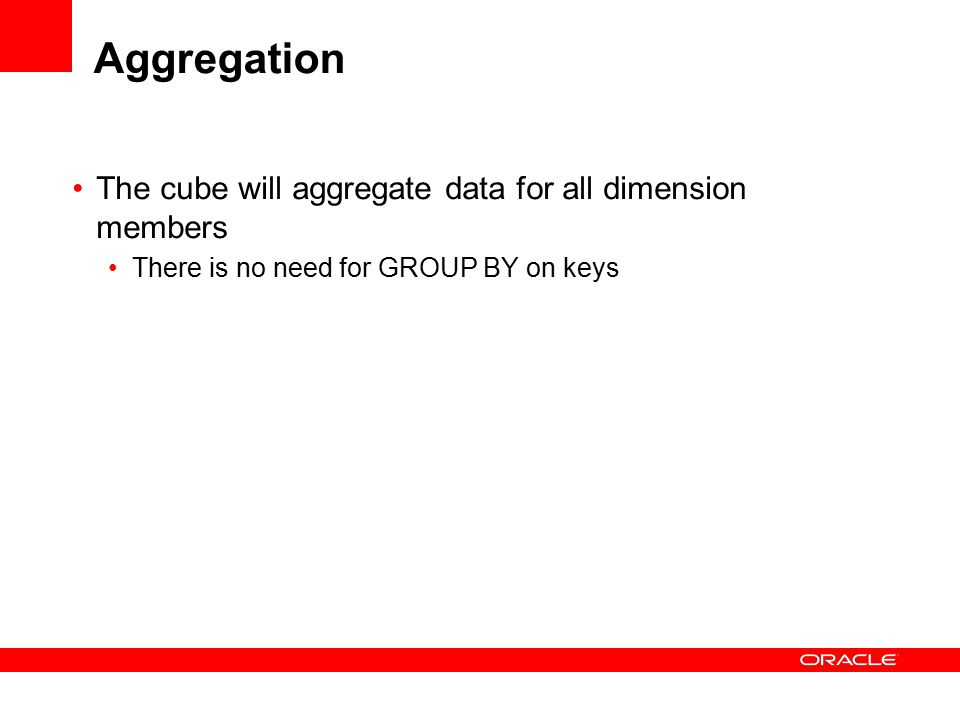 Aggregation

• The cube will aggregate data for all dimension members
  • There is no need for GROUP BY on keys

ORACLE